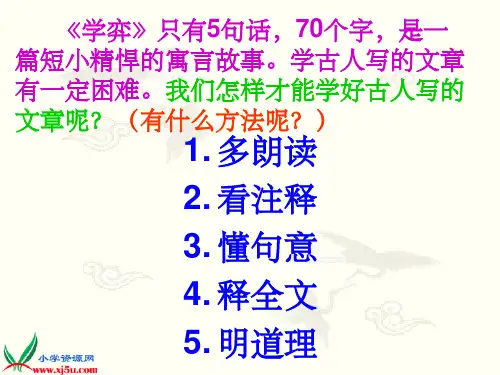 《学弈》只有5句话，70个字，是一篇短小精悍的寓言故事。学古人写的文章有一定困难。我们怎样才能学好古人写的文章呢？（有什么方法呢？）

1. 多朗读

2. 看注释

3. 懂句意

4. 释全文

5. 明道理

小学资源网
www.xj5u.com